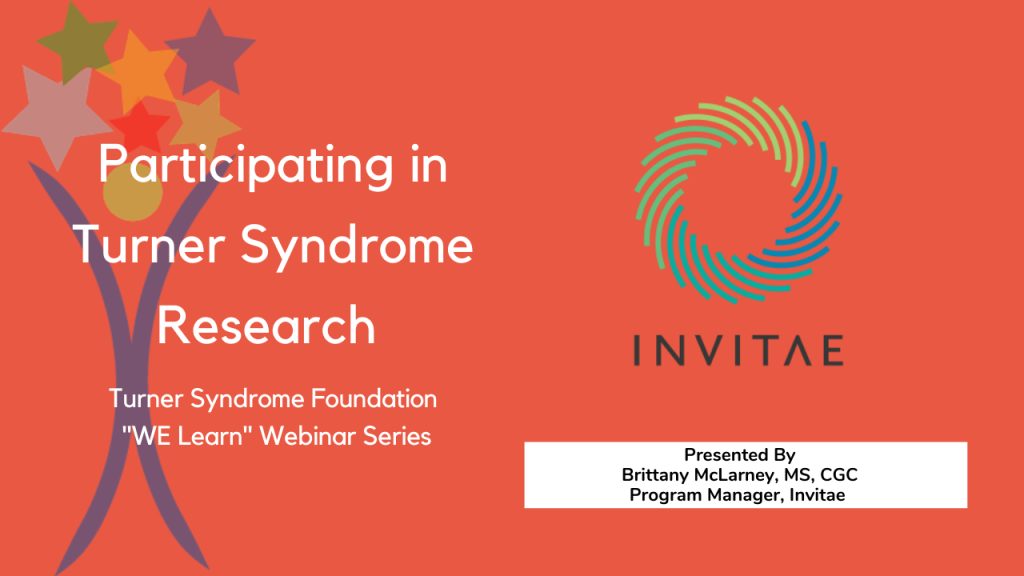 Participating in Turner Syndrome Research

Turner Syndrome Foundation "WE Learn" Webinar Series

INVITAE

Presented By
Brittany McLarney, MS, CGC
Program Manager, Invitae